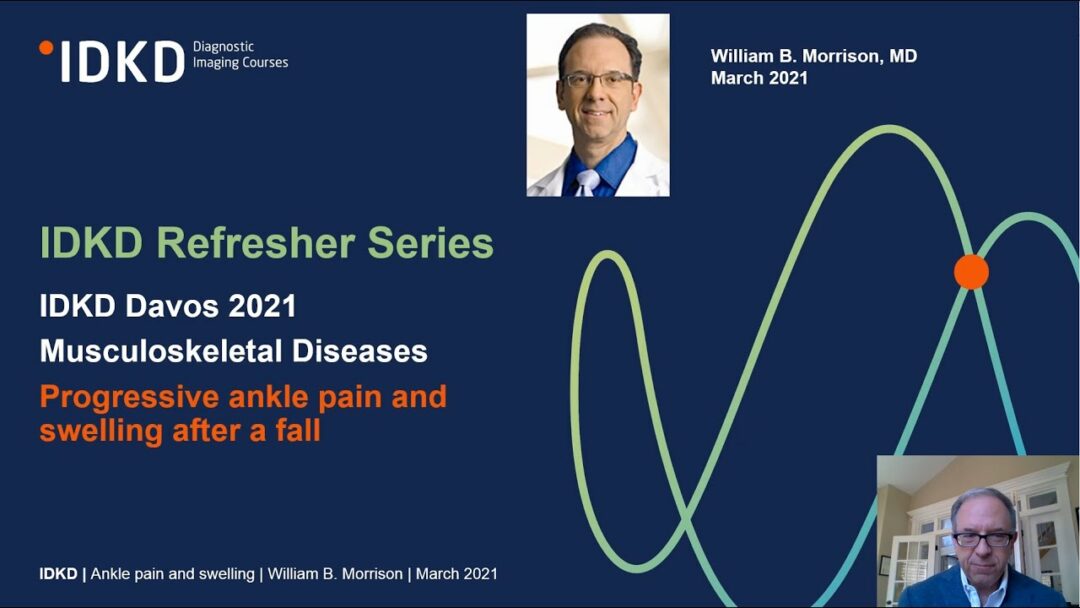 IDKD Diagnostic Imaging Courses

William B. Morrison, MD
March 2021

IDKD Refresher Series

IDKD Davos 2021

Musculoskeletal Diseases

Progressive ankle pain and swelling after a fall

IDKD | Ankle pain and swelling | William B. Morrison | March 2021